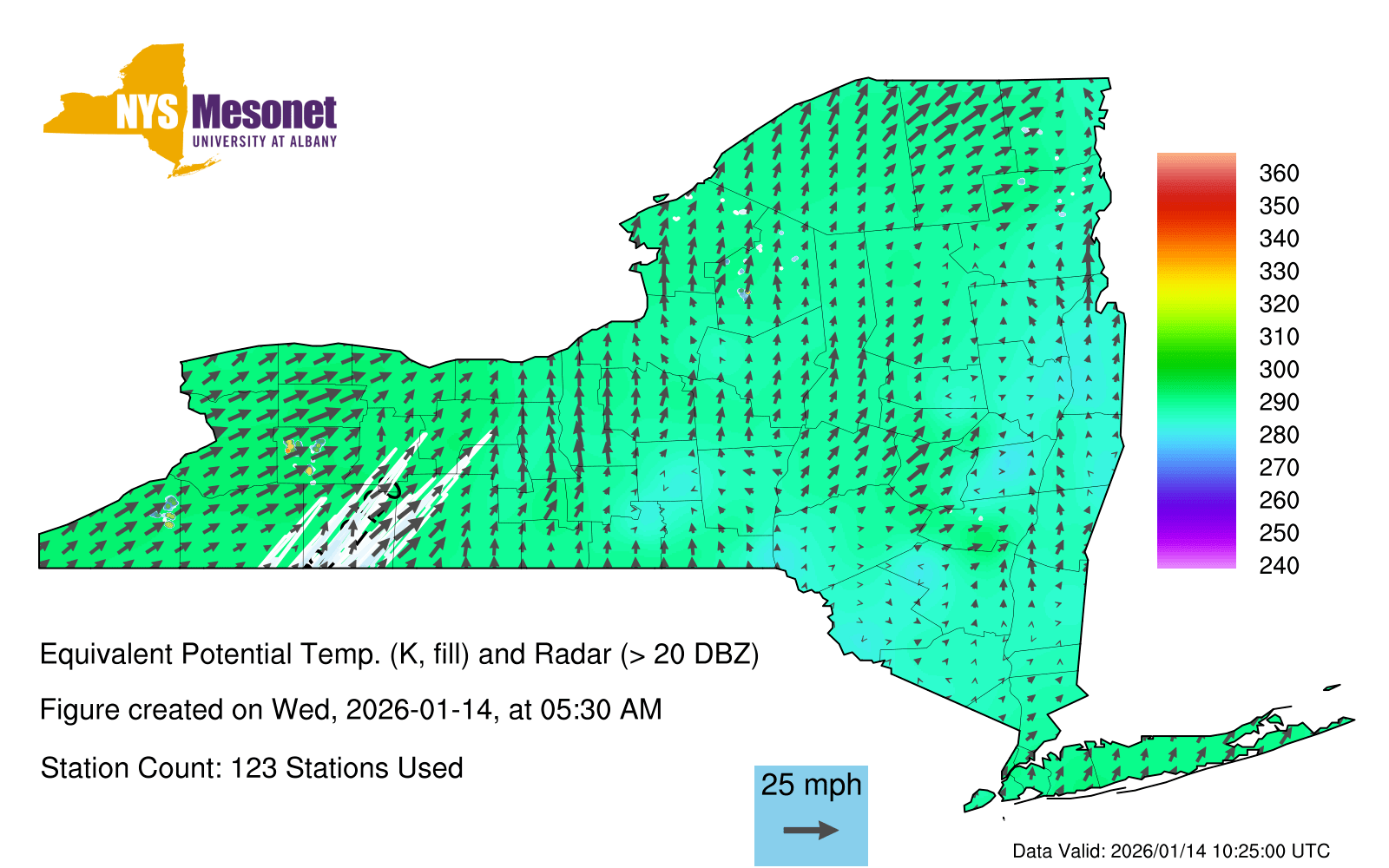 NYS Mesonet
UNIVERSITY AT ALBANY

360
350
340
330
320
310
300
290
280
270
260
250
240

Equivalent Potential Temp. (K, fill) and Radar (> 20 DBZ)

Figure created on Wed, 2026-01-14, at 05:30 AM

Station Count: 123 Stations Used

25 mph

Data Valid: 2026/01/14 10:25:00 UTC